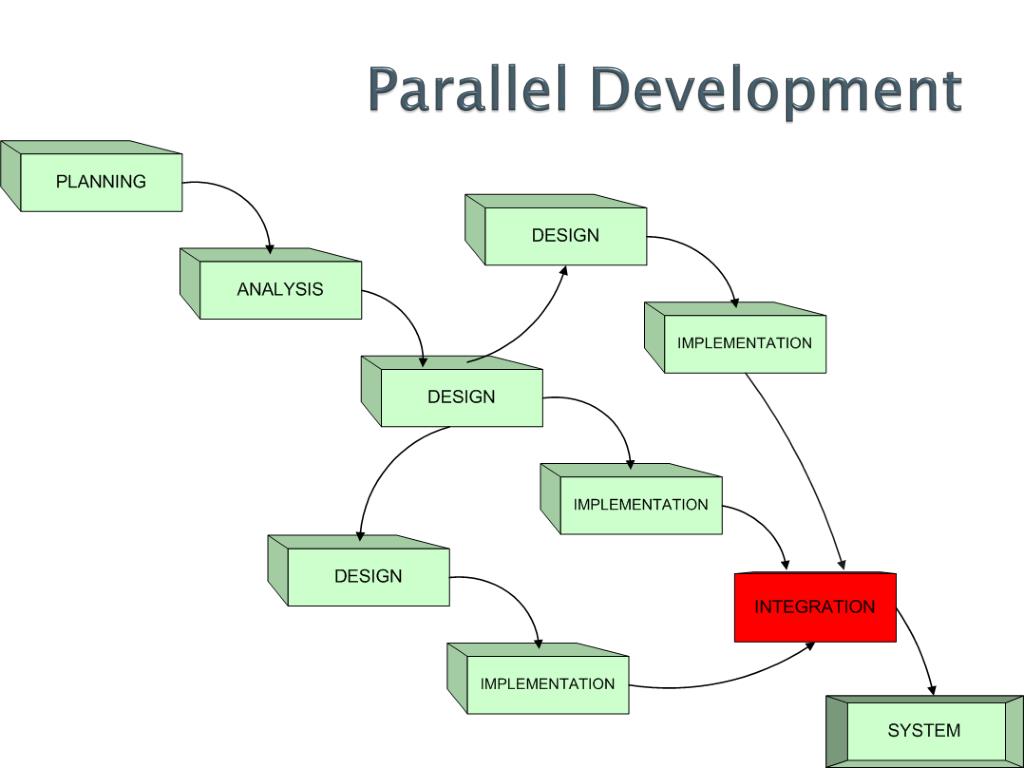 Parallel Development

PLANNING

ANALYSIS

DESIGN

DESIGN

IMPLEMENTATION

IMPLEMENTATION

DESIGN

IMPLEMENTATION

INTEGRATION

SYSTEM